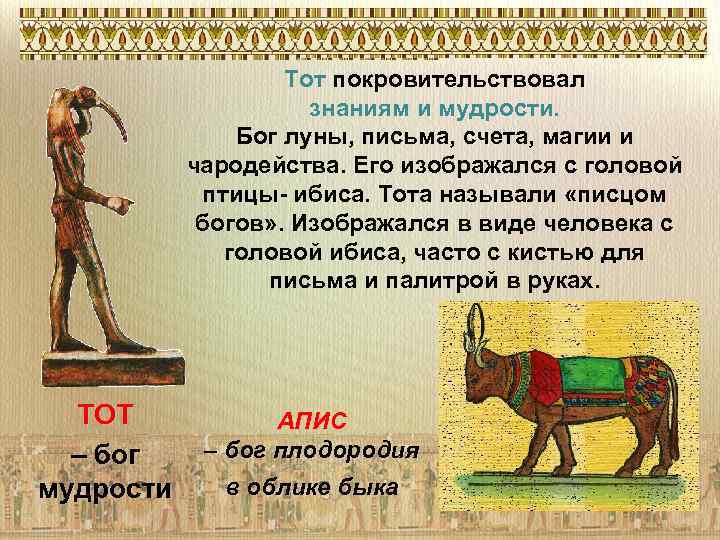 Тот покровительствовал знаниям и мудрости. Бог луны, письма, счета, магии и чародейства. Его изображался с головой птицы- ибиса. Тота называли «писцом богов». Изображался в виде человека с головой ибиса, часто с кистью для письма и палитрой в руках.

ТОТ
– бог мудрости

АПИС
– бог плодородия в облике быка